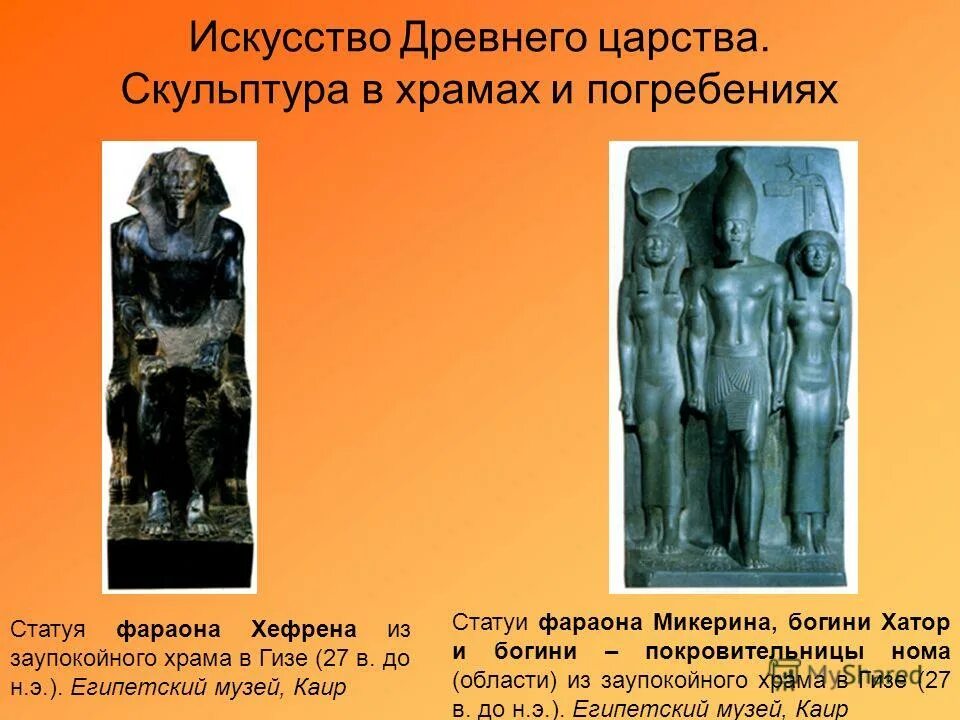 Искусство Древнего царства. Скульптура в храмах и погребениях

Статуя фараона Хефрена из заупокойного храма в Гизе (27 в. до н.э.). Египетский музей, Каир

Статуи фараона Микерина, богини Хатор и богини – покровительницы нома (области) из заупокойного храма в Гизе (27 в. до н.э.). Египетский музей, Каир

MyShared